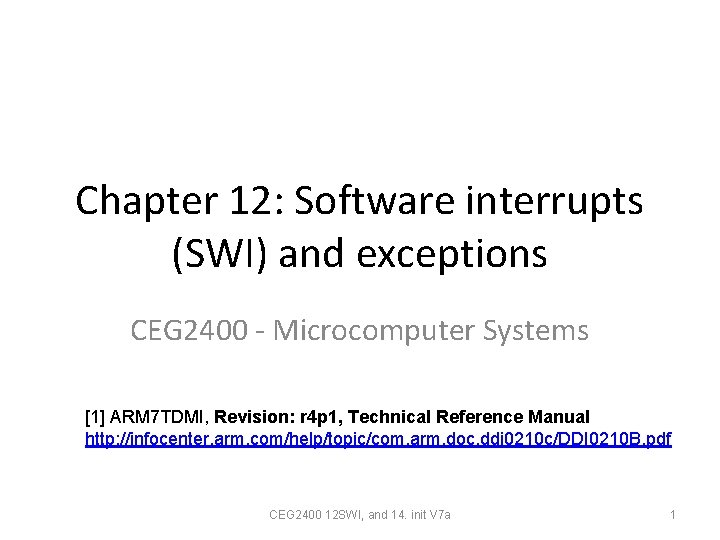 Chapter 12: Software interrupts (SWI) and exceptions

CEG2400 - Microcomputer Systems

[1] ARM7TDMI, Revision: r4p1, Technical Reference Manual
http://infocenter.arm.com/help/topic/com.arm.doc.ddi0210c/DDI0210B.pdf

CEG2400 12SWI, and 14. init V7a

1